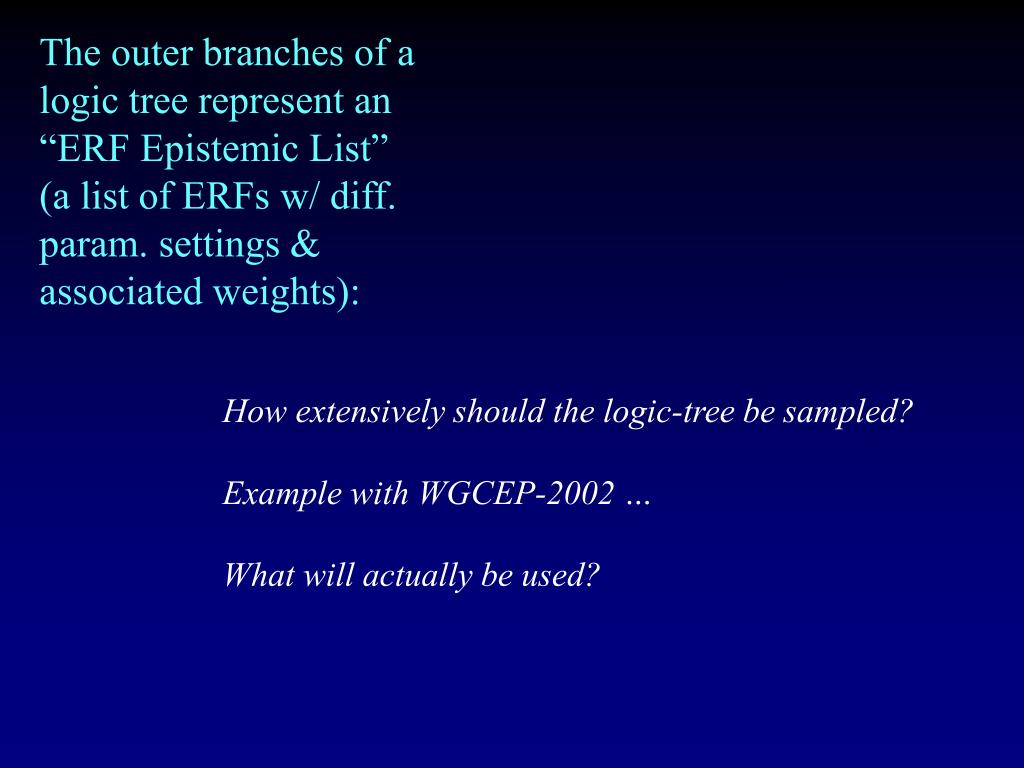 The outer branches of a logic tree represent an “ERF Epistemic List” (a list of ERFs w/ diff. param. settings & associated weights):

How extensively should the logic-tree be sampled?

Example with WGCEP-2002 …

What will actually be used?